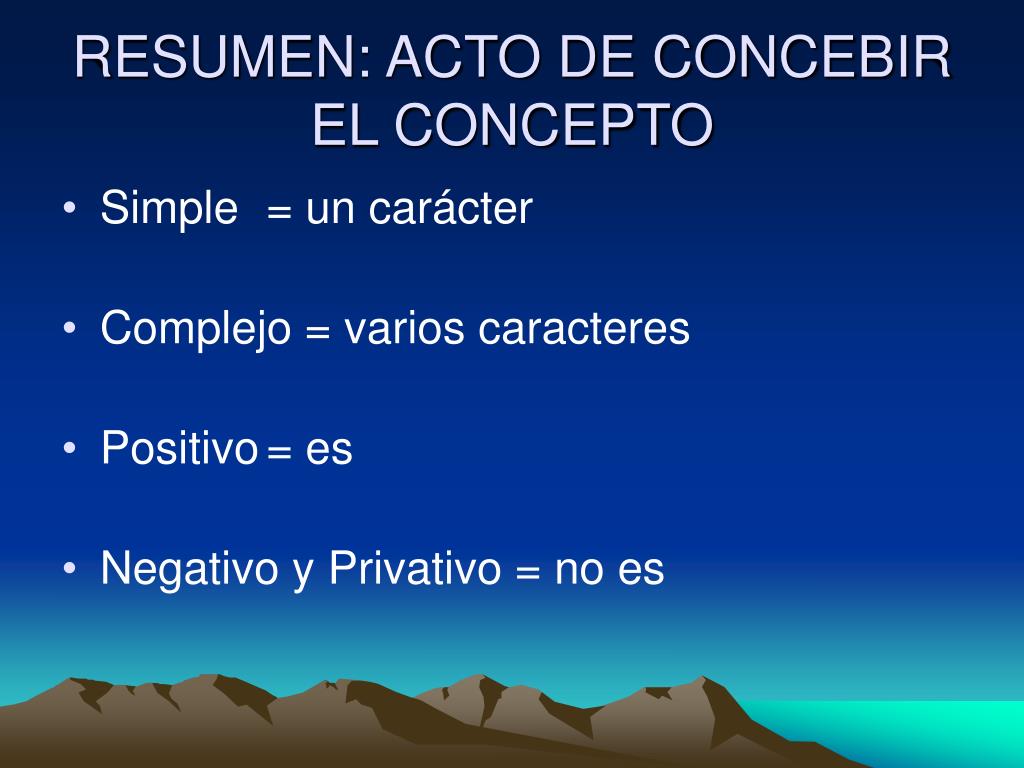 RESUMEN: ACTO DE CONCEBIR EL CONCEPTO

• Simple = un carácter

• Complejo = varios caracteres

• Positivo = es

• Negativo y Privativo = no es